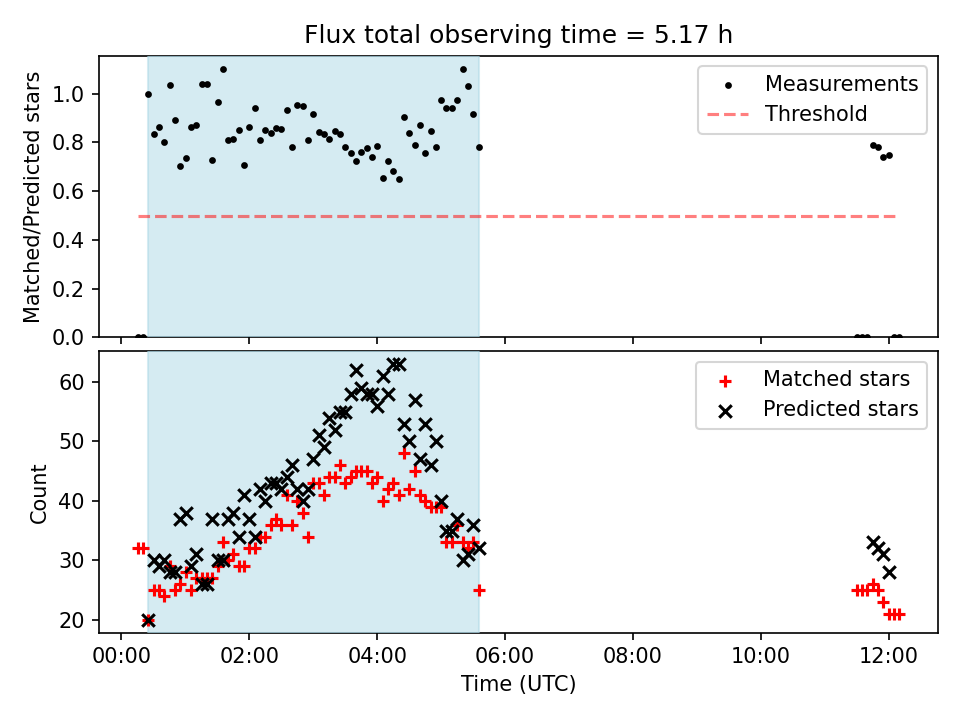 Flux total observing time = 5.17 h

Matched/Predicted stars

1.0
0.8
0.6
0.4
0.2
0.0

Measurements
Threshold

Count

60
50
40
30
20

Matched stars
Predicted stars

00:00
02:00
04:00
06:00
08:00
10:00
12:00

Time (UTC)